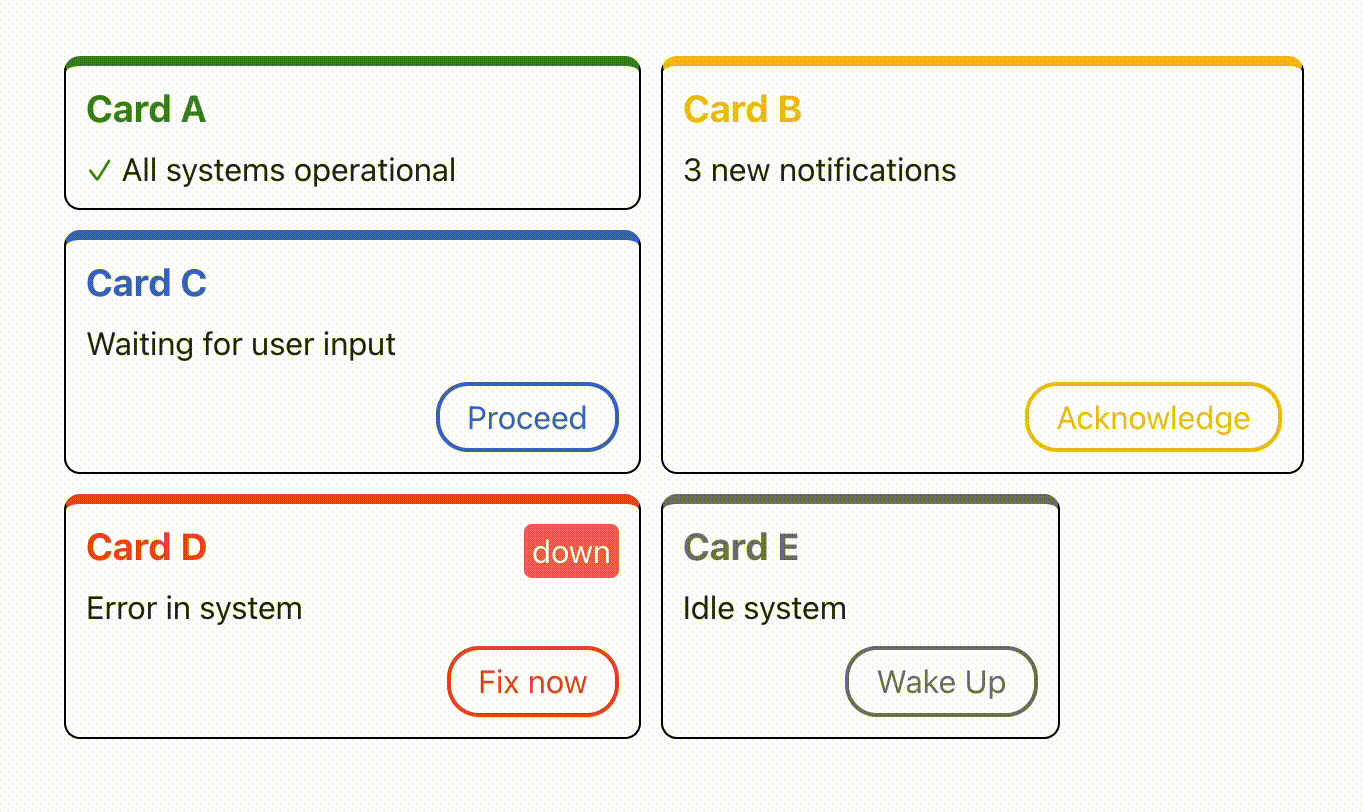 Card A

✓ All systems operational

Card B

3 new notifications

Acknowledge

Card C

Waiting for user input

Proceed

Card D

down

Error in system

Fix now

Card E

Idle system

Wake Up